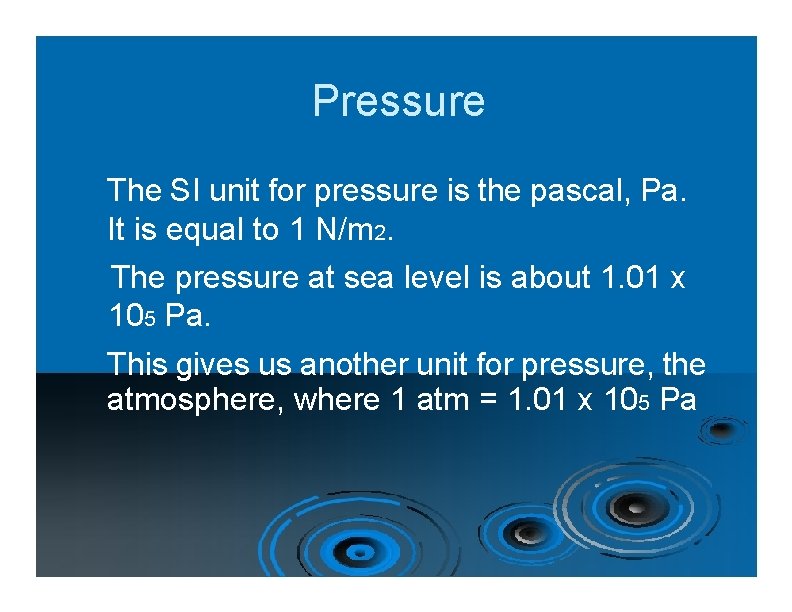 Pressure

The SI unit for pressure is the pascal, Pa. It is equal to 1 N/m$_2$.

The pressure at sea level is about 1.01 x 10$_5$ Pa.

This gives us another unit for pressure, the atmosphere, where 1 atm = 1.01 x 10$_5$ Pa